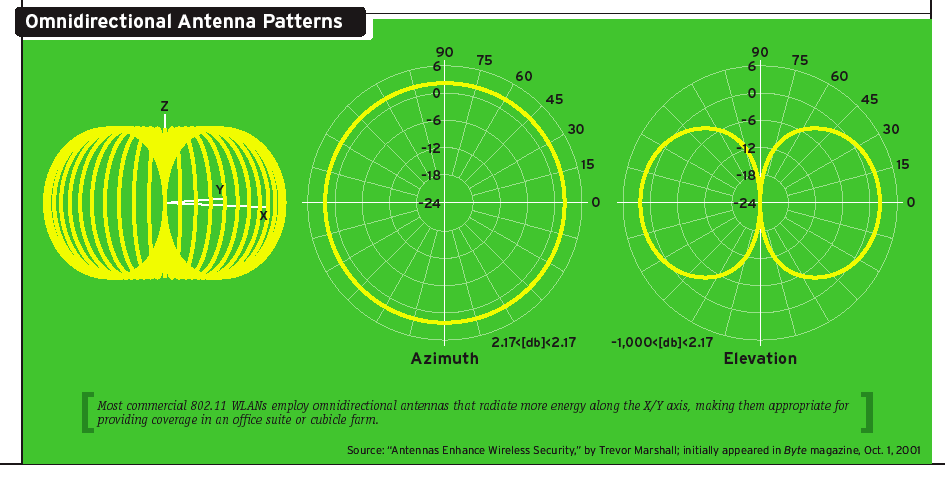 Omnidirectional Antenna Patterns

Z

Y

X

90
75
60
45
30
15
0
6
0
-6
-12
-18
-24

2.17<[db]<2.17

Azimuth

90
75
60
45
30
15
0
6
0
-6
-12
-18
-24

-1,000<[db]<2.17

Elevation

Most commercial 802.11 WLANs employ omnidirectional antennas that radiate more energy along the X/Y axis, making them appropriate for providing coverage in an office suite or cubicle farm.

Source: "Antennas Enhance Wireless Security," by Trevor Marshall; initially appeared in Byte magazine, Oct. 1, 2001